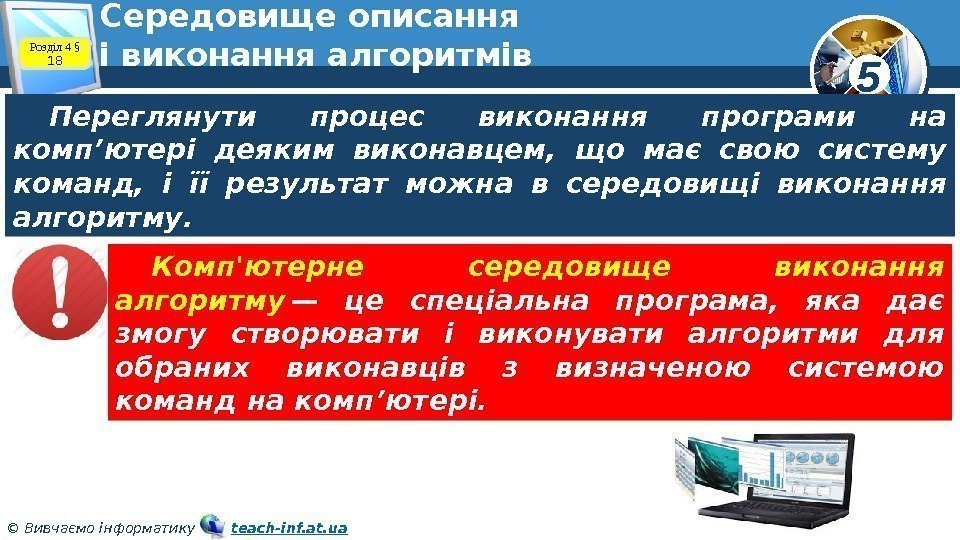 Розділ 4 § 18

Середовище описання і виконання алгоритмів

5

Переглянути процес виконання програми на комп’ютері деяким виконавцем, що має свою систему команд, і її результат можна в середовищі виконання алгоритму.

Комп'ютерне середовище виконання алгоритму — це спеціальна програма, яка дає змогу створювати і виконувати алгоритми для обраних виконавців з визначеною системою команд на комп’ютері.

© Вивчаємо інформатику teach-inf.at.ua